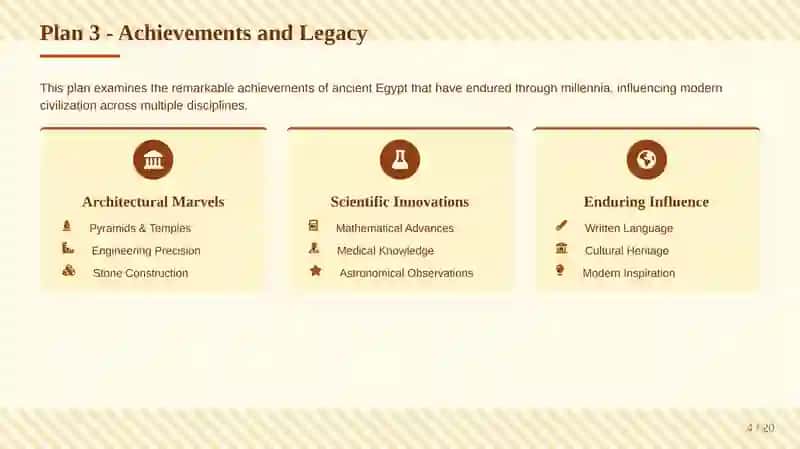 Plan 3 - Achievements and Legacy

This plan examines the remarkable achievements of ancient Egypt that have endured through millennia, influencing modern civilization across multiple disciplines.

Architectural Marvels

Pyramids & Temples

Engineering Precision

Stone Construction

Scientific Innovations

Mathematical Advances

Medical Knowledge

Astronomical Observations

Enduring Influence

Written Language

Cultural Heritage

Modern Inspiration

4 / 20